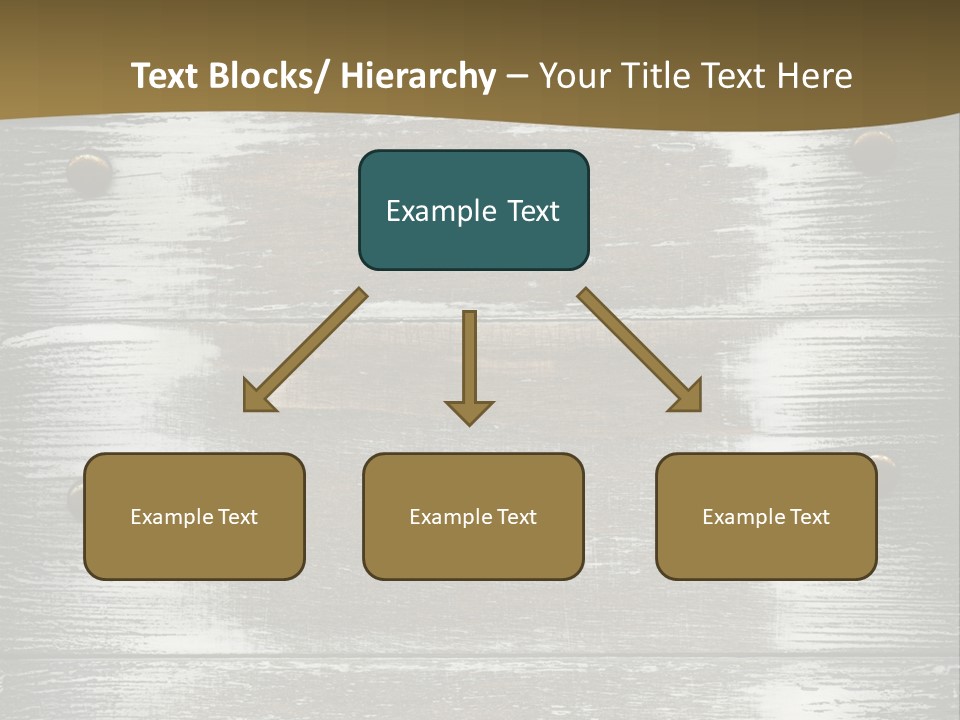 Text Blocks/ Hierarchy – Your Title Text Here

Example Text

Example Text

Example Text

Example Text